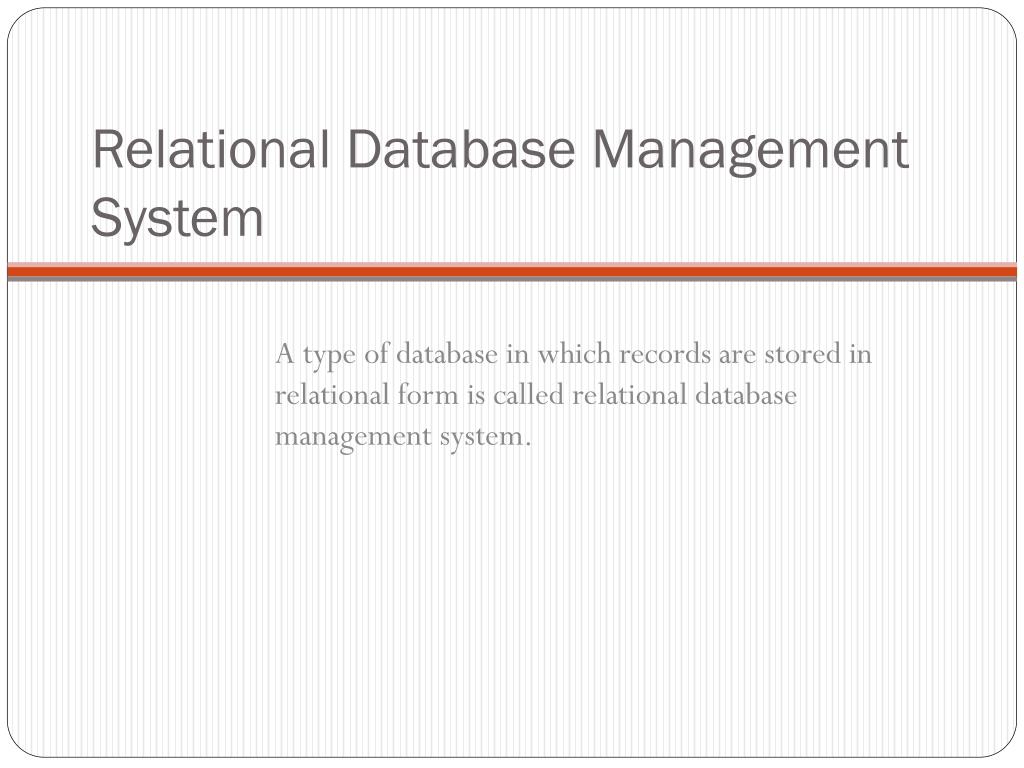 Relational Database Management System

A type of database in which records are stored in relational form is called relational database management system.